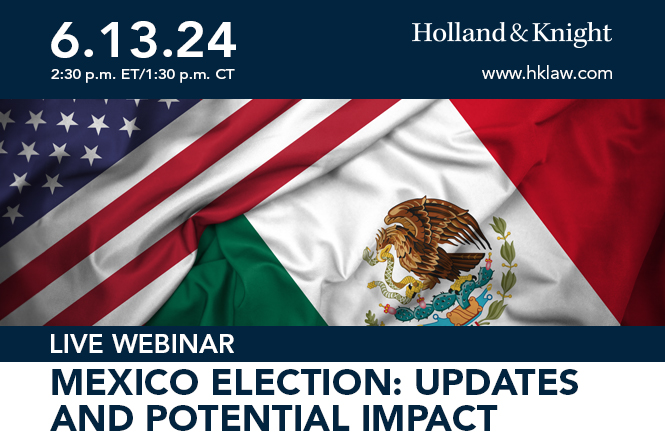 6.13.24
2:30 p.m. ET/1:30 p.m. CT

Holland & Knight
www.hklaw.com

LIVE WEBINAR

MEXICO ELECTION: UPDATES AND POTENTIAL IMPACT